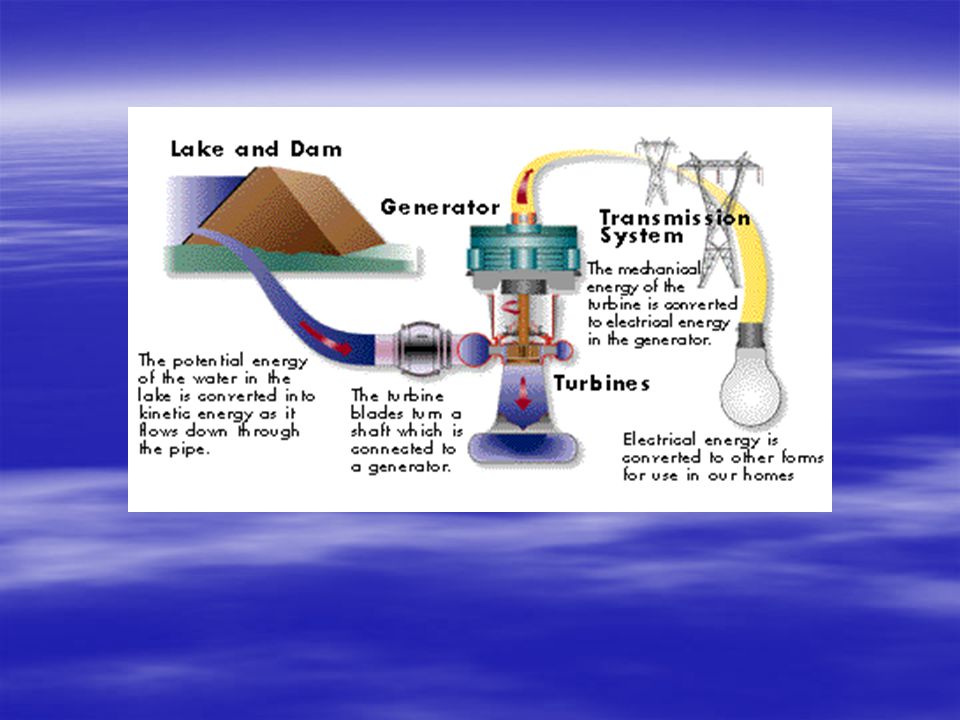 Lake and Dam

Generator

Transmission System

The mechanical energy of the turbine is converted to electrical energy in the generator.

The potential energy of the water in the lake is converted into kinetic energy as it flows down through the pipe.

The turbine blades turn a shaft which is connected to a generator.

Turbines

Electrical energy is converted to other forms for use in our homes